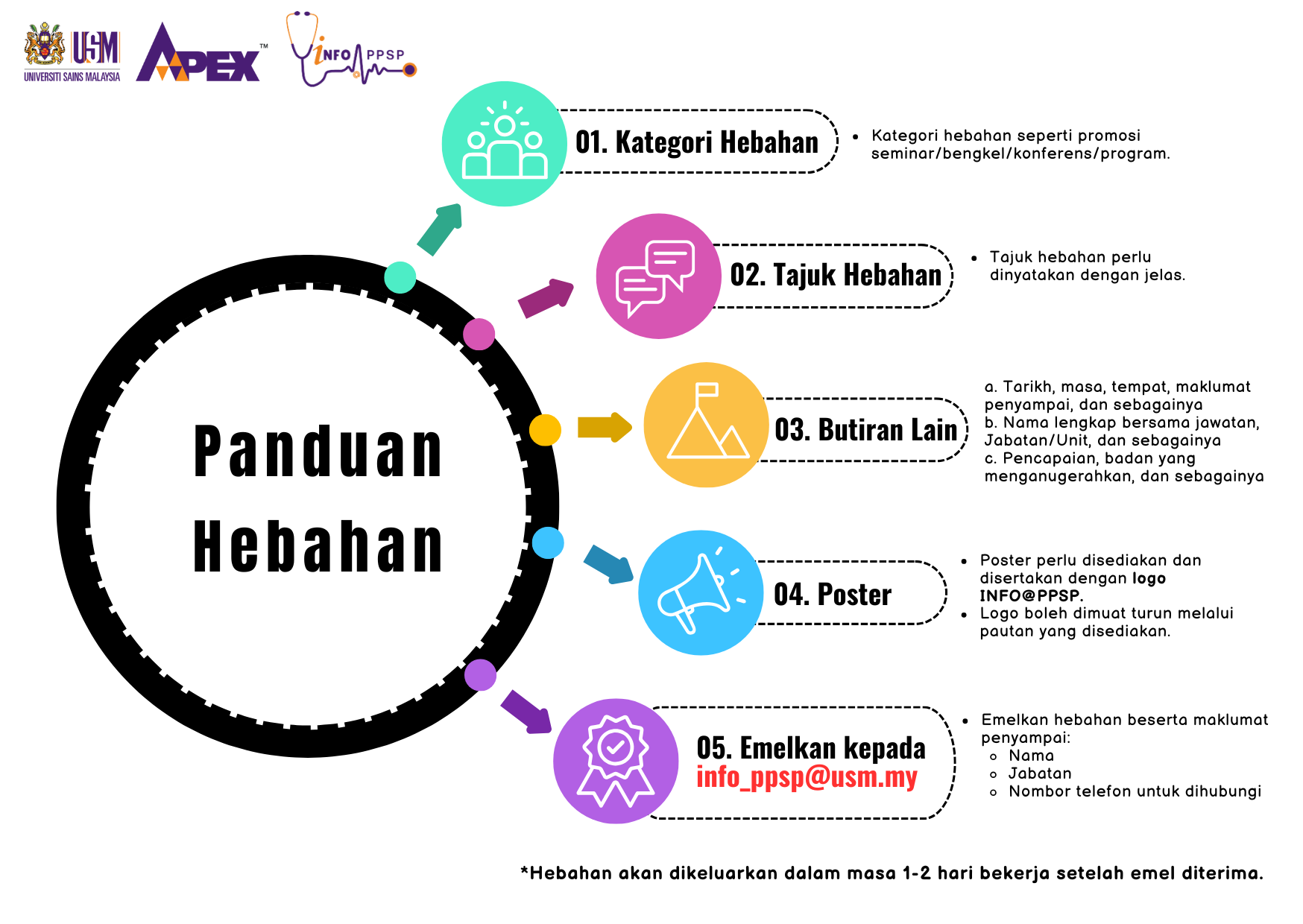 USM
UNIVERSITI SAINS MALAYSIA

APEX™

iNFO PPSP

Panduan Hebahan

01. Kategori Hebahan

• Kategori hebahan seperti promosi seminar/bengkel/konferens/program.

02. Tajuk Hebahan

• Tajuk hebahan perlu dinyatakan dengan jelas.

03. Butiran Lain

a. Tarikh, masa, tempat, maklumat penyampai, dan sebagainya
b. Nama lengkap bersama jawatan, Jabatan/Unit, dan sebagainya
c. Pencapaian, badan yang menganugerahkan, dan sebagainya

04. Poster

• Poster perlu disediakan dan disertakan dengan logo INFO@PPSP.
• Logo boleh dimuat turun melalui pautan yang disediakan.

05. Emelkan kepada info_ppsp@usm.my

• Emelkan hebahan beserta maklumat penyampai:
  ◦ Nama
  ◦ Jabatan
  ◦ Nombor telefon untuk dihubungi

*Hebahan akan dikeluarkan dalam masa 1-2 hari bekerja setelah emel diterima.